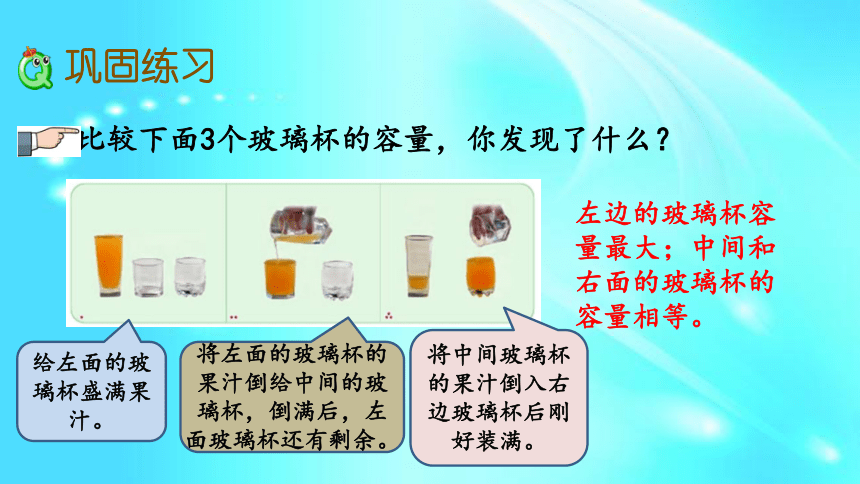 巩固练习

比较下面3个玻璃杯的容量，你发现了什么？

左边的玻璃杯容量最大；中间和右面的玻璃杯的容量相等。

给左面的玻璃杯盛满果汁。

将左面的玻璃杯的果汁倒给中间的玻璃杯，倒满后，左面玻璃杯还有剩余。

将中间玻璃杯的果汁倒入右边玻璃杯后刚好装满。